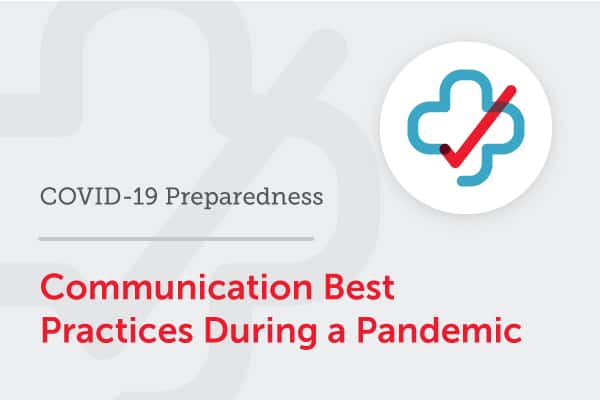 COVID-19 Preparedness

Communication Best Practices During a Pandemic